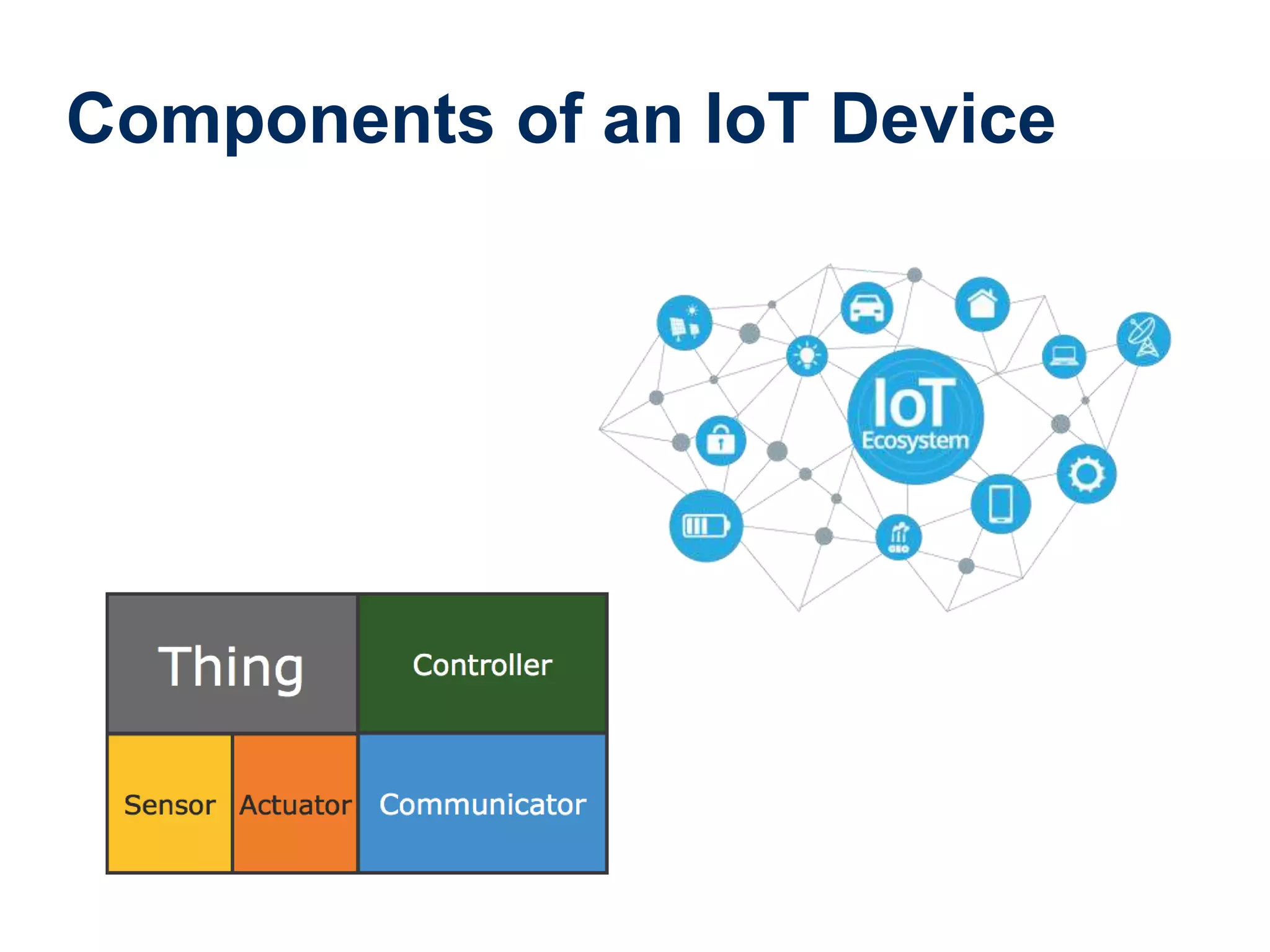 Components of an IoT Device

IoT
Ecosystem

GEO

Thing

Controller

Sensor

Actuator

Communicator